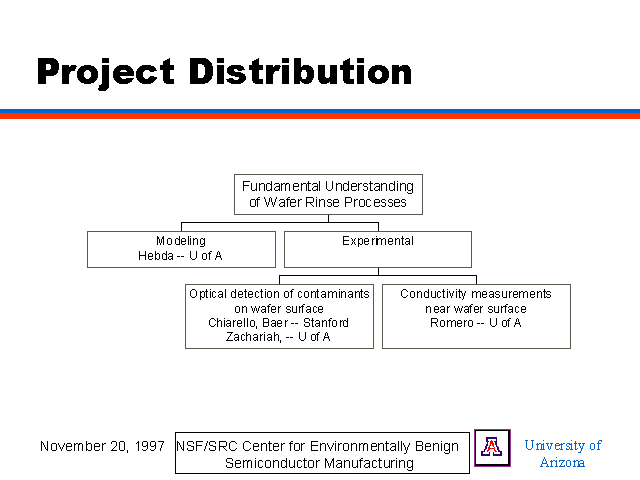 Project Distribution

Fundamental Understanding of Wafer Rinse Processes

Modeling
Hebda -- U of A

Experimental

Optical detection of contaminants on wafer surface
Chiarello, Baer -- Stanford
Zachariah, -- U of A

Conductivity measurements near wafer surface
Romero -- U of A

November 20, 1997

NSF/SRC Center for Environmentally Benign Semiconductor Manufacturing

A

University of Arizona